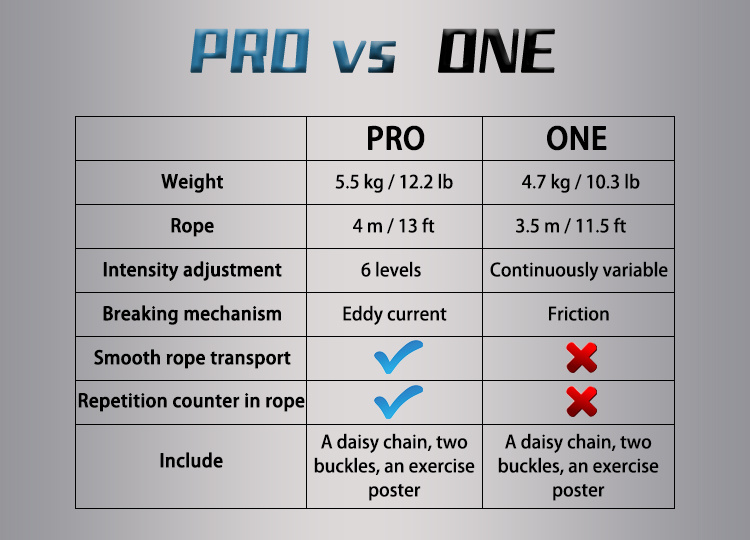 PRO vs ONE

| | PRO | ONE |
|---|---|---|
| Weight | 5.5 kg / 12.2 lb | 4.7 kg / 10.3 lb |
| Rope | 4 m / 13 ft | 3.5 m / 11.5 ft |
| Intensity adjustment | 6 levels | Continuously variable |
| Breaking mechanism | Eddy current | Friction |
| Smooth rope transport | ✓ | ✗ |
| Repetition counter in rope | ✓ | ✗ |
| Include | A daisy chain, two buckles, an exercise poster | A daisy chain, two buckles, an exercise poster |